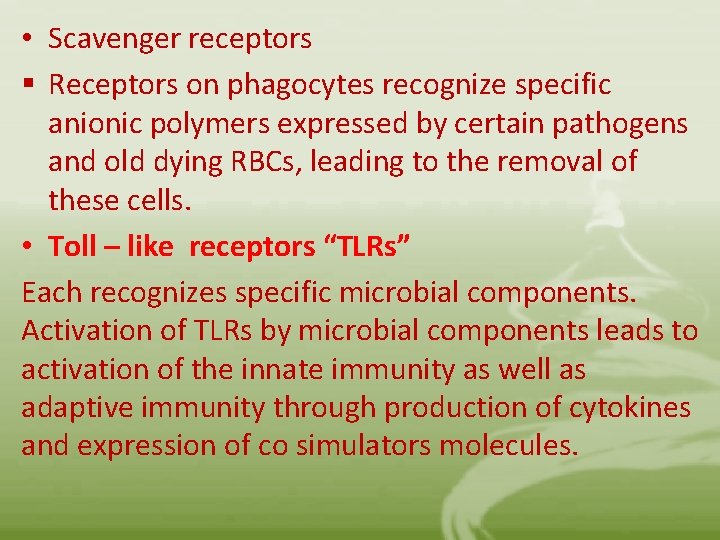 • Scavenger receptors

▪ Receptors on phagocytes recognize specific anionic polymers expressed by certain pathogens and old dying RBCs, leading to the removal of these cells.

• Toll – like receptors “TLRs”

Each recognizes specific microbial components. Activation of TLRs by microbial components leads to activation of the innate immunity as well as adaptive immunity through production of cytokines and expression of co simulators molecules.